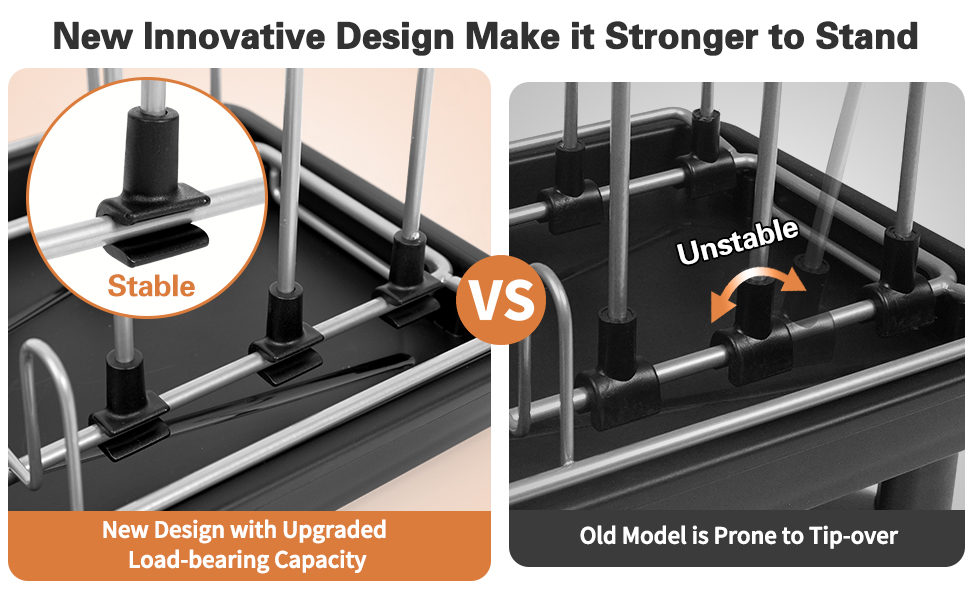 New Innovative Design Make it Stronger to Stand

Stable

New Design with Upgraded Load-bearing Capacity

VS

Unstable

Old Model is Prone to Tip-over